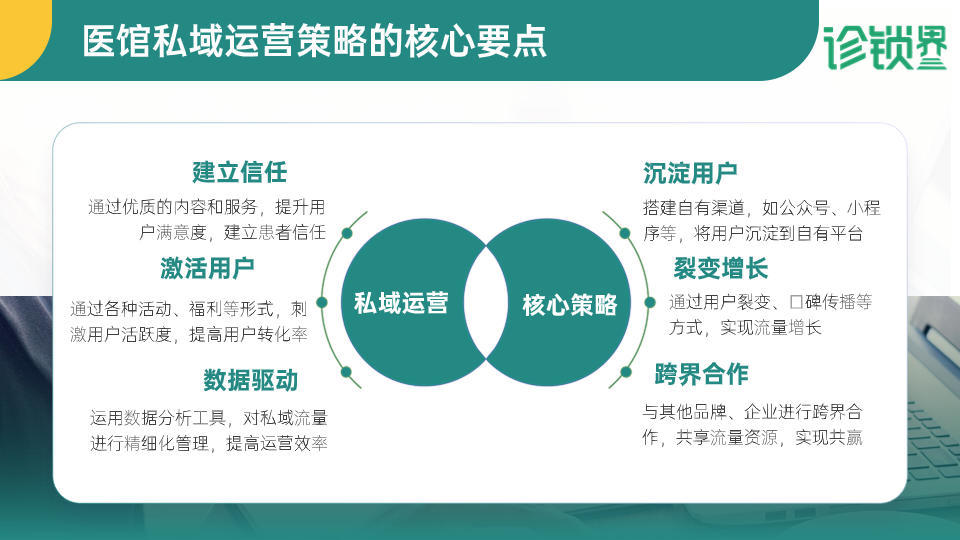 医馆私域运营策略的核心要点

诊锁界

建立信任
通过优质的内容和服务，提升用户满意度，建立患者信任

激活用户
通过各种活动、福利等形式，刺激用户活跃度，提高用户转化率

数据驱动
运用数据分析工具，对私域流量进行精细化管理，提高运营效率

私域运营

核心策略

沉淀用户
搭建自有渠道，如公众号、小程序等，将用户沉淀到自有平台

裂变增长
通过用户裂变、口碑传播等方式，实现流量增长

跨界合作
与其他品牌、企业进行跨界合作，共享流量资源，实现共赢